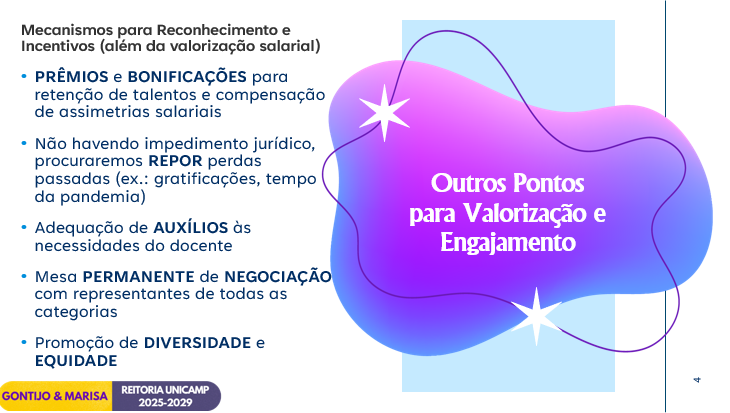 Mecanismos para Reconhecimento e Incentivos (além da valorização salarial)

• PRÊMIOS e BONIFICAÇÕES para retenção de talentos e compensação de assimetrias salariais

• Não havendo impedimento jurídico, procuraremos REPOR perdas passadas (ex.: gratificações, tempo da pandemia)

• Adequação de AUXÍLIOS às necessidades do docente

• Mesa PERMANENTE de NEGOCIAÇÃO com representantes de todas as categorias

• Promoção de DIVERSIDADE e EQUIDADE

Outros Pontos para Valorização e Engajamento

GONTIJO & MARISA

REITORIA UNICAMP 2025-2029

4